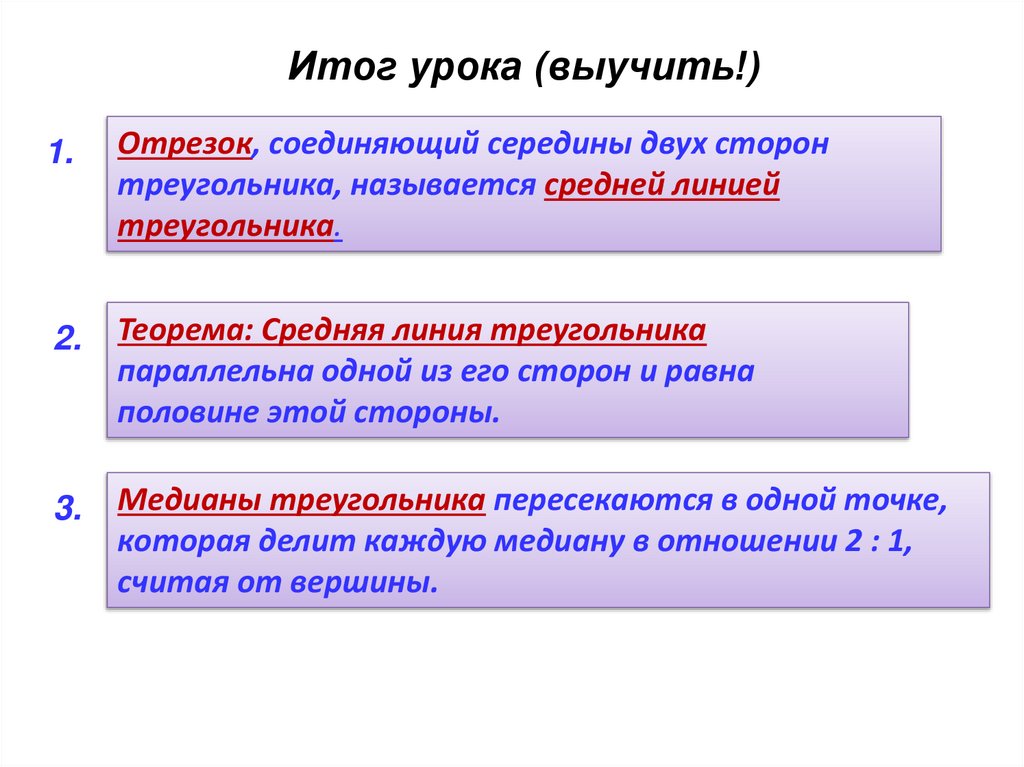 Итог урока (выучить!)

1.

Отрезок, соединяющий середины двух сторон треугольника, называется средней линией треугольника.

2.

Теорема: Средняя линия треугольника параллельна одной из его сторон и равна половине этой стороны.

3.

Медианы треугольника пересекаются в одной точке, которая делит каждую медиану в отношении 2 : 1, считая от вершины.